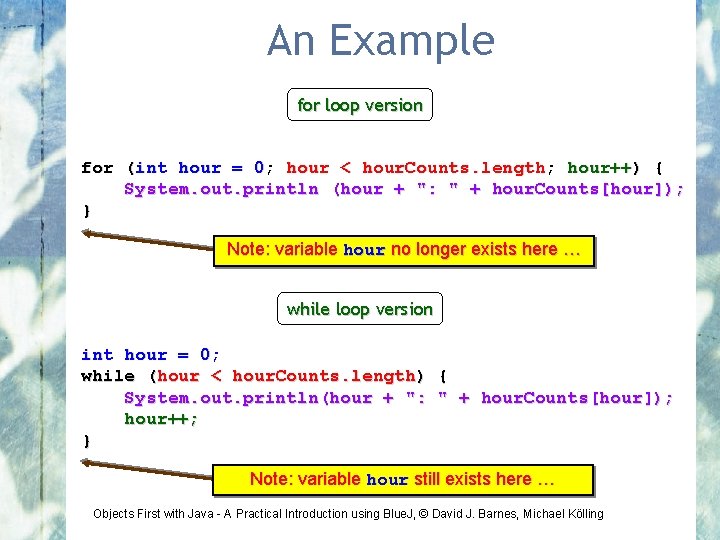 An Example

for loop version

for (int hour = 0; hour < hourCounts.length; hour++) {
    System.out.println (hour + ": " + hourCounts[hour]);
}

Note: variable hour no longer exists here ...

while loop version

int hour = 0;
while (hour < hourCounts.length) {
    System.out.println(hour + ": " + hourCounts[hour]);
    hour++;
}

Note: variable hour still exists here ...

Objects First with Java - A Practical Introduction using BlueJ, © David J. Barnes, Michael Kölling